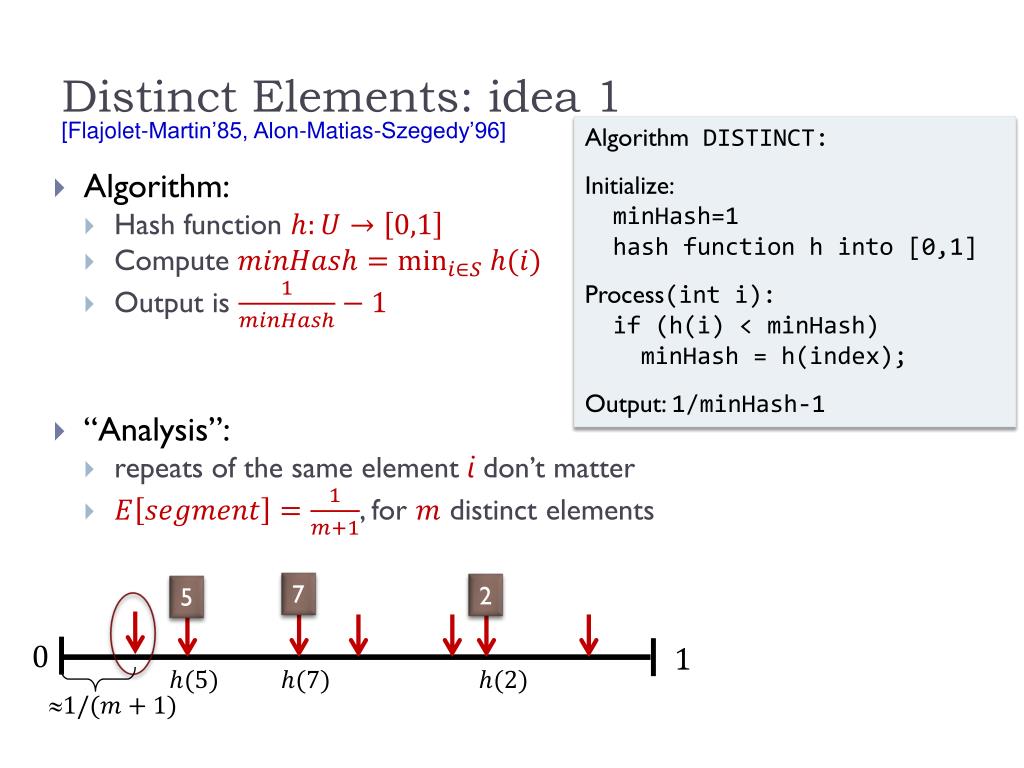 Distinct Elements: idea 1
[Flajolet-Martin'85, Alon-Matias-Szegedy'96]

Algorithm:
Hash function $h: U \to [0,1]$
Compute $minHash = \min_{i \in S} h(i)$
Output is $\frac{1}{minHash} - 1$

"Analysis":
repeats of the same element $i$ don't matter
$E[segment] = \frac{1}{m+1}$, for $m$ distinct elements

Algorithm DISTINCT:

Initialize:
minHash=1
hash function h into [0,1]

Process(int i):
if (h(i) < minHash)
minHash = h(index);

Output: 1/minHash-1

5 7 2

0 1

$h(5)$ $h(7)$ $h(2)$

$\approx 1/(m+1)$